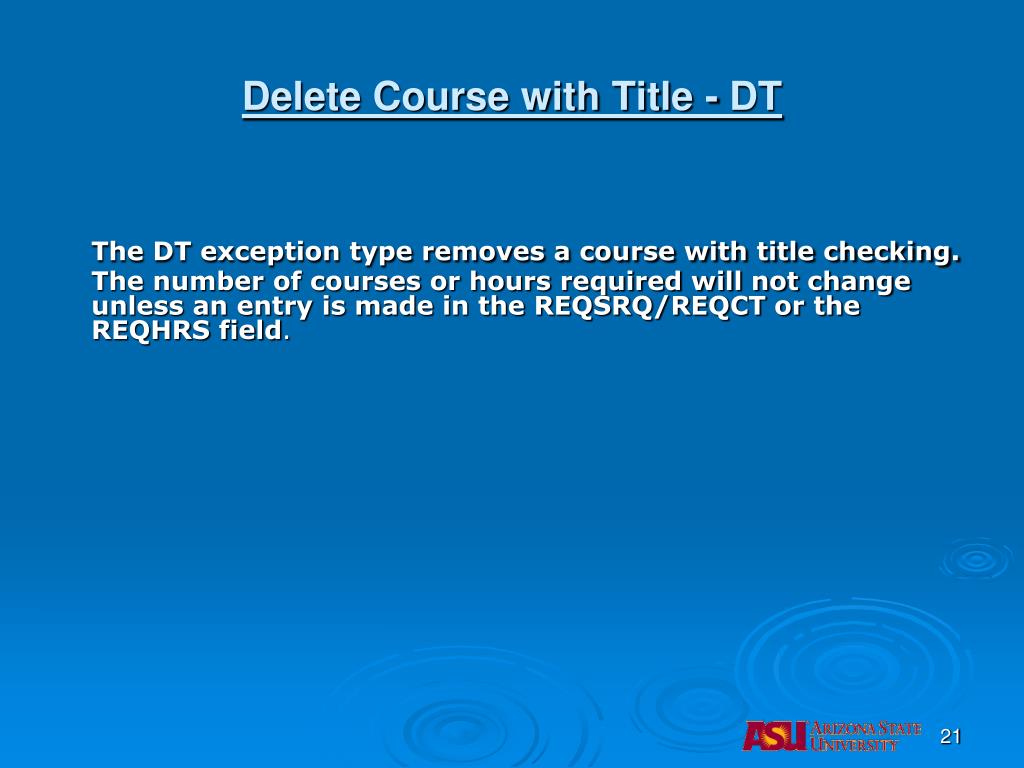 Delete Course with Title - DT

The DT exception type removes a course with title checking.

The number of courses or hours required will not change unless an entry is made in the REQSRQ/REQCT or the REQHRS field.

ASU ARIZONA STATE UNIVERSITY

21